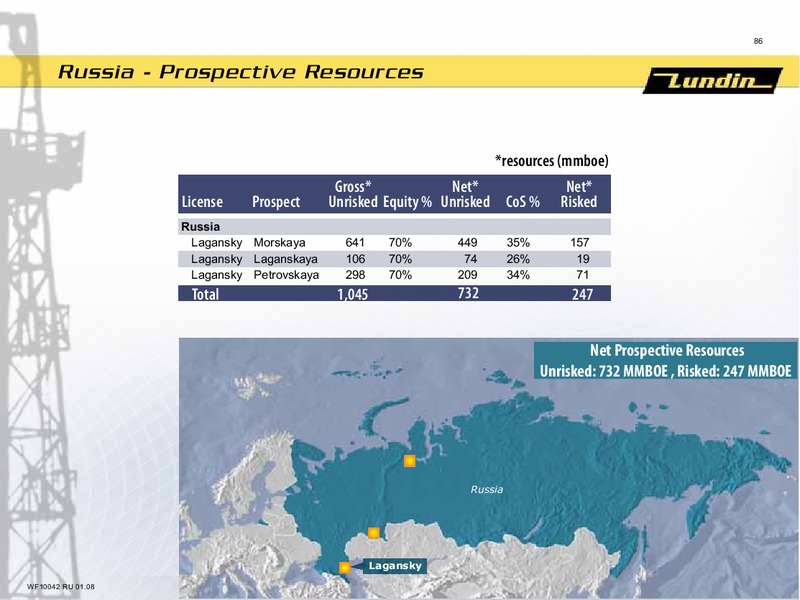 86

Russia - Prospective Resources

Lundin

*resources (mmboe)

| License | Prospect | Gross* Unrisked | Equity % | Net* Unrisked | CoS % | Net* Risked |
|---|---|---|---|---|---|---|
| Russia | | | | | | |
| Lagansky | Morskaya | 641 | 70% | 449 | 35% | 157 |
| Lagansky | Laganskaya | 106 | 70% | 74 | 26% | 19 |
| Lagansky | Petrovskaya | 298 | 70% | 209 | 34% | 71 |
| Total | | 1,045 | | 732 | | 247 |

Net Prospective Resources
Unrisked: 732 MMBOE , Risked: 247 MMBOE

Russia

Lagansky

WF10042 RU 01.08